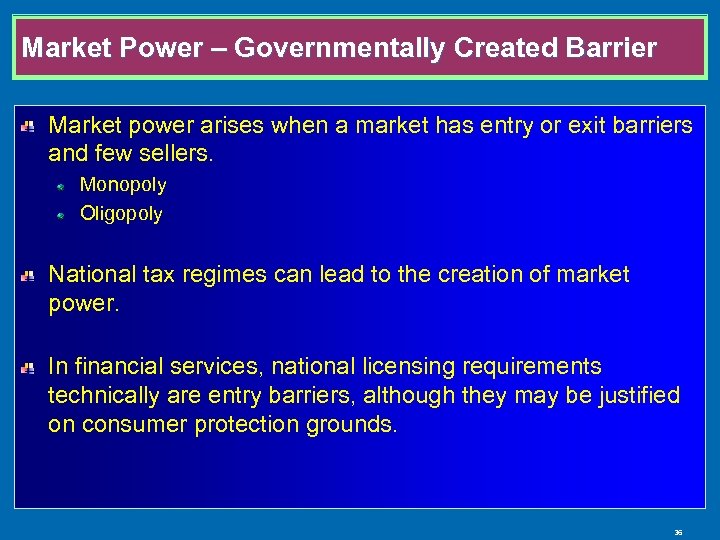 Market Power – Governmentally Created Barrier

Market power arises when a market has entry or exit barriers and few sellers.

Monopoly

Oligopoly

National tax regimes can lead to the creation of market power.

In financial services, national licensing requirements technically are entry barriers, although they may be justified on consumer protection grounds.

36